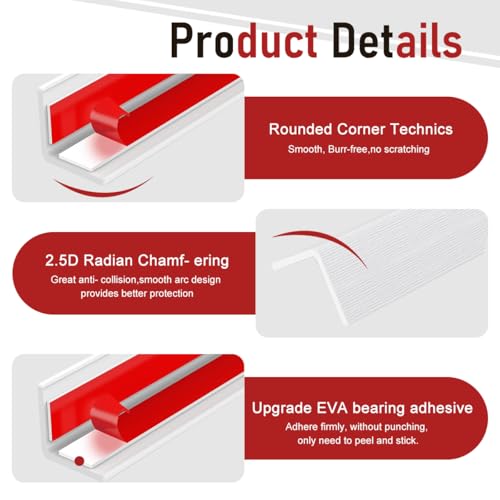 Product Details

Rounded Corner Technics
Smooth, Burr-free,no scratching

2.5D Radian Chamf- ering
Great anti- collision,smooth arc design provides better protection

Upgrade EVA bearing adhesive
Adhere firmly, without punching, only need to peel and stick.